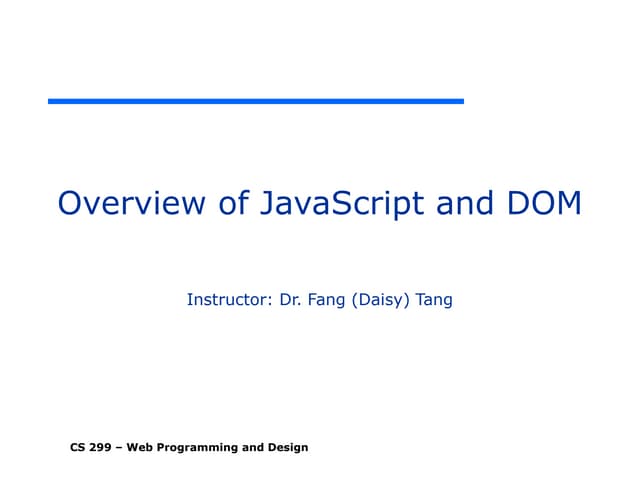 Overview of JavaScript and DOM

Instructor: Dr. Fang (Daisy) Tang

CS 299 – Web Programming and Design